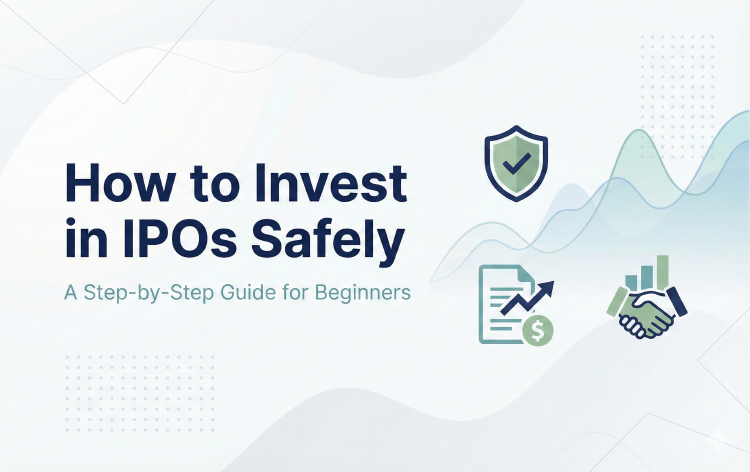 How to Invest in IPOs Safely

A Step-by-Step Guide for Beginners

$